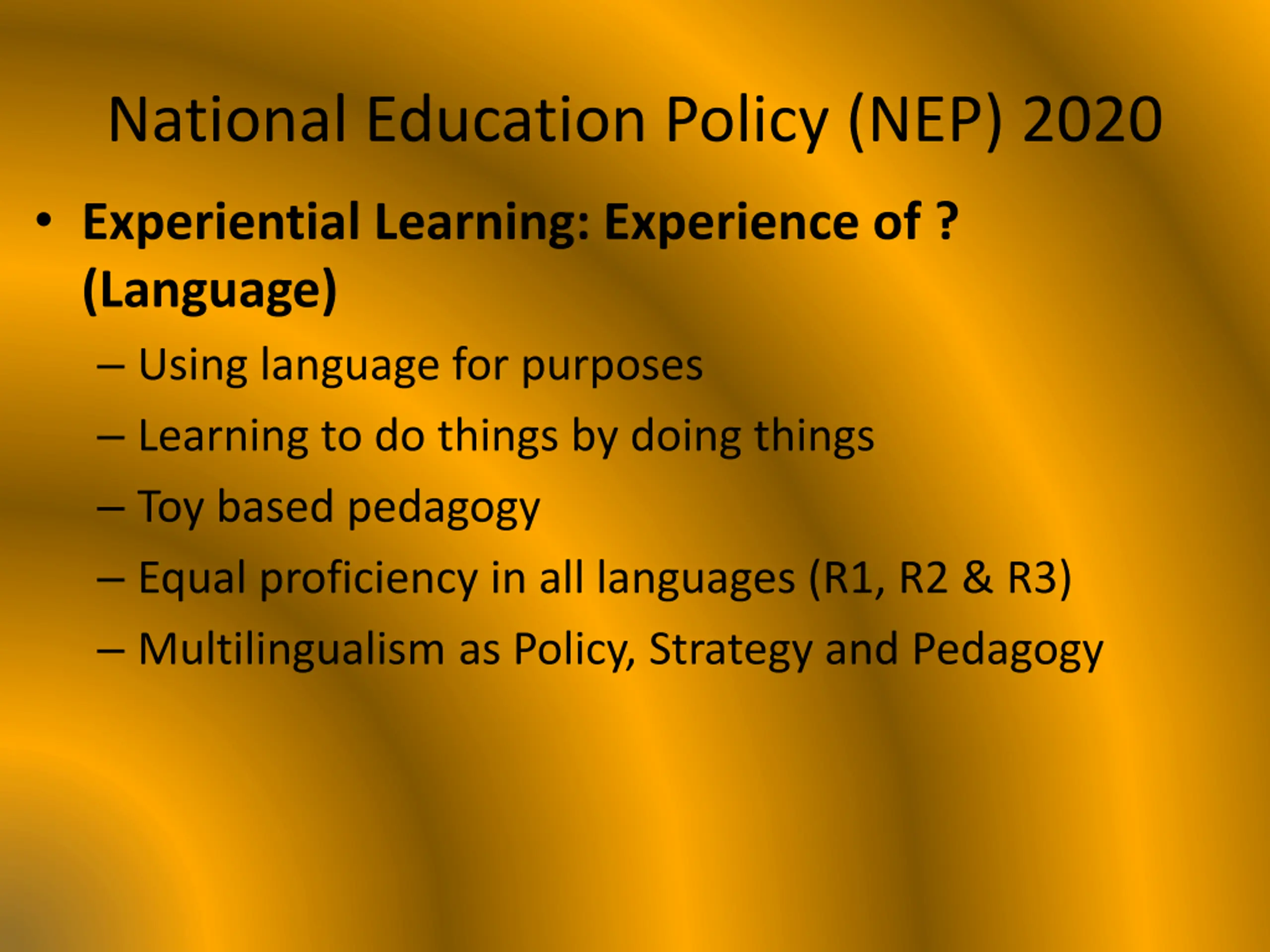 National Education Policy (NEP) 2020

• Experiential Learning: Experience of ? (Language)
– Using language for purposes
– Learning to do things by doing things
– Toy based pedagogy
– Equal proficiency in all languages (R1, R2 & R3)
– Multilingualism as Policy, Strategy and Pedagogy